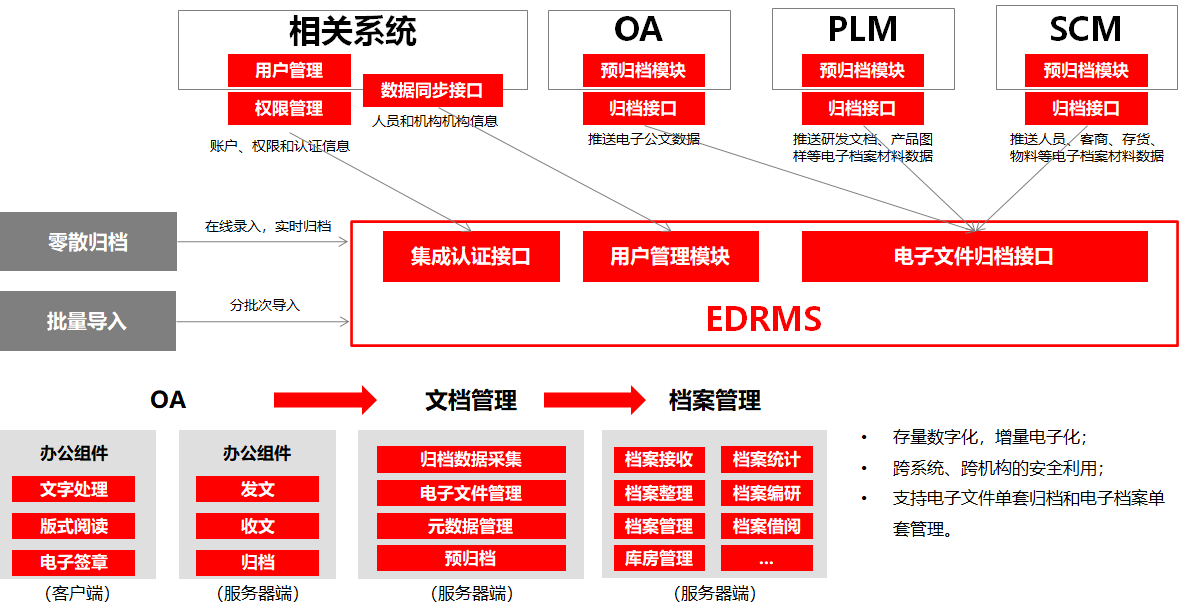 相关系统

用户管理

权限管理

数据同步接口

人员和机构机构信息

账户、权限和认证信息

OA

预归档模块

归档接口

推送电子公文数据

PLM

预归档模块

归档接口

推送研发文档、产品图样等电子档案材料数据

SCM

预归档模块

归档接口

推送人员、客商、存货、物料等电子档案材料数据

零散归档

在线录入，实时归档

批量导入

分批次导入

集成认证接口

用户管理模块

电子文件归档接口

EDRMS

OA

文档管理

档案管理

办公组件

文字处理

版式阅读

电子签章

（客户端）

办公组件

发文

收文

归档

（服务器端）

归档数据采集

电子文件管理

元数据管理

预归档

（服务器端）

档案接收

档案统计

档案整理

档案编研

档案管理

档案借阅

库房管理

...

（服务器端）

• 存量数字化，增量电子化；

• 跨系统、跨机构的安全利用；

• 支持电子文件单套归档和电子档案单套管理。